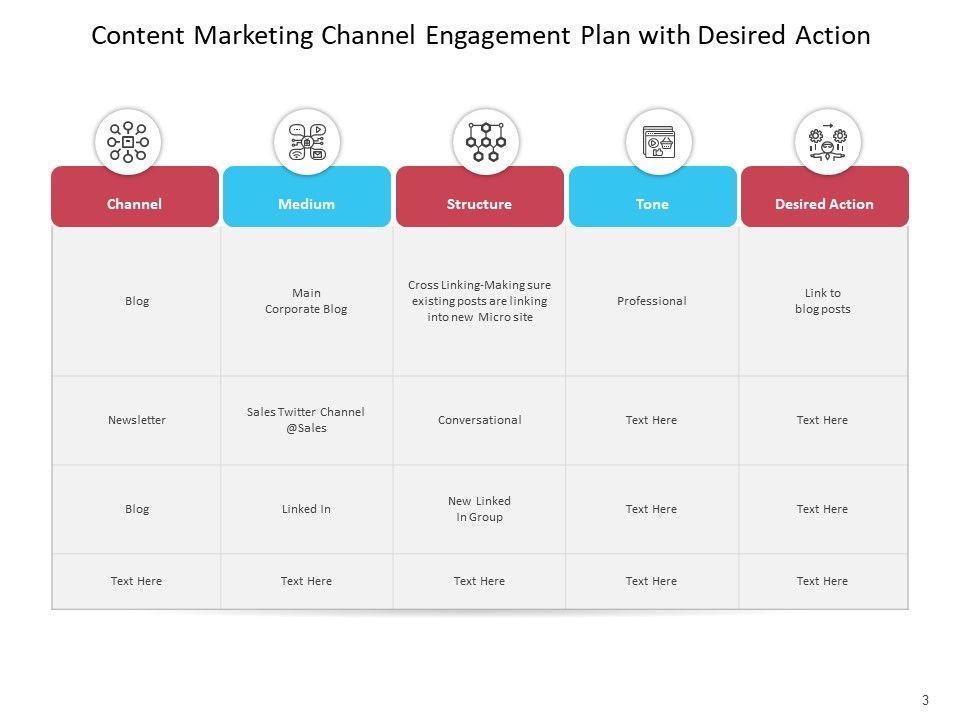 Content Marketing Channel Engagement Plan with Desired Action

| Channel | Medium | Structure | Tone | Desired Action |
|---|---|---|---|---|
| Blog | Main Corporate Blog | Cross Linking-Making sure existing posts are linking into new Micro site | Professional | Link to blog posts |
| Newsletter | Sales Twitter Channel @Sales | Conversational | Text Here | Text Here |
| Blog | Linked In | New Linked In Group | Text Here | Text Here |
| Text Here | Text Here | Text Here | Text Here | Text Here |

3